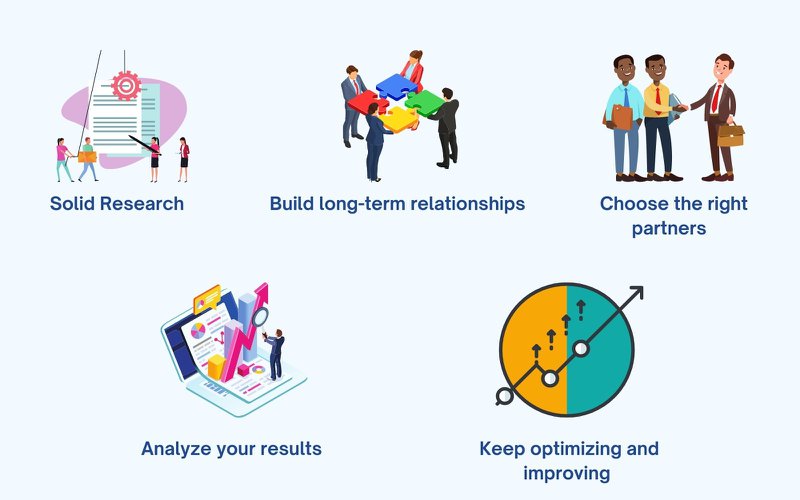 Solid Research

Build long-term relationships

Choose the right partners

Analyze your results

Keep optimizing and improving